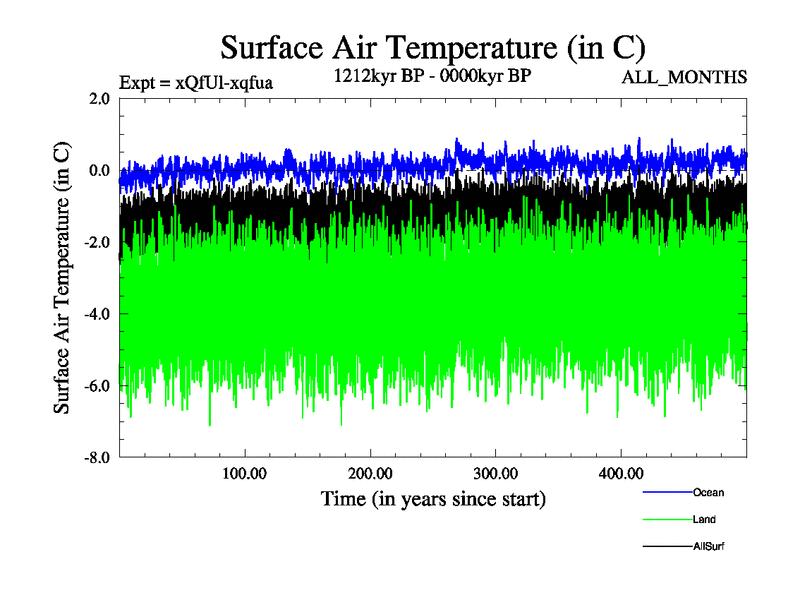 Surface Air Temperature (in C)

Expt = xQfUl-xqfua

1212kyr BP - 0000kyr BP

ALL_MONTHS

Surface Air Temperature (in C)

2.0
0.0
-2.0
-4.0
-6.0
-8.0

100.00
200.00
300.00
400.00

Time (in years since start)

Ocean
Land
AllSurf